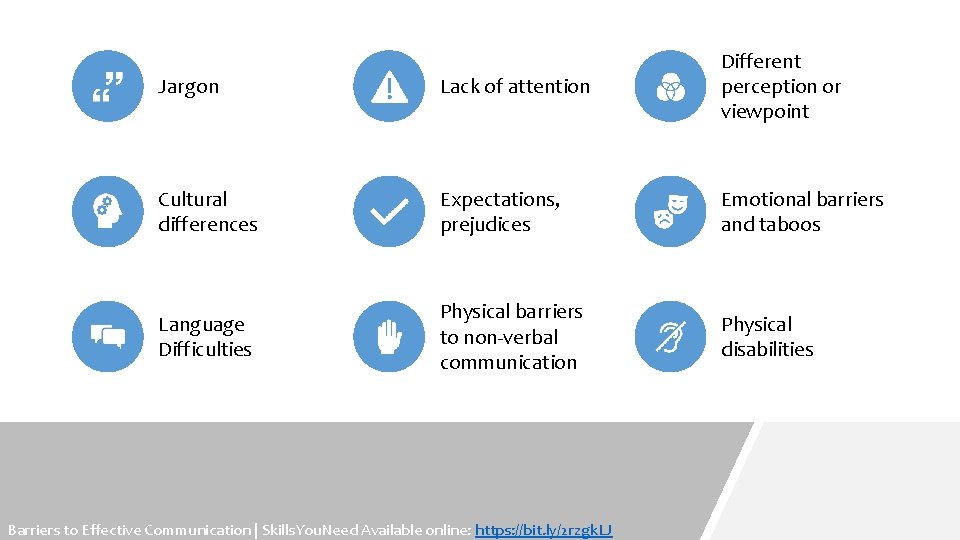 Jargon

Lack of attention

Different perception or viewpoint

Cultural differences

Expectations, prejudices

Emotional barriers and taboos

Language Difficulties

Physical barriers to non-verbal communication

Physical disabilities

Barriers to Effective Communication | SkillsYouNeed Available online: https://bit.ly/2rzgkLJ